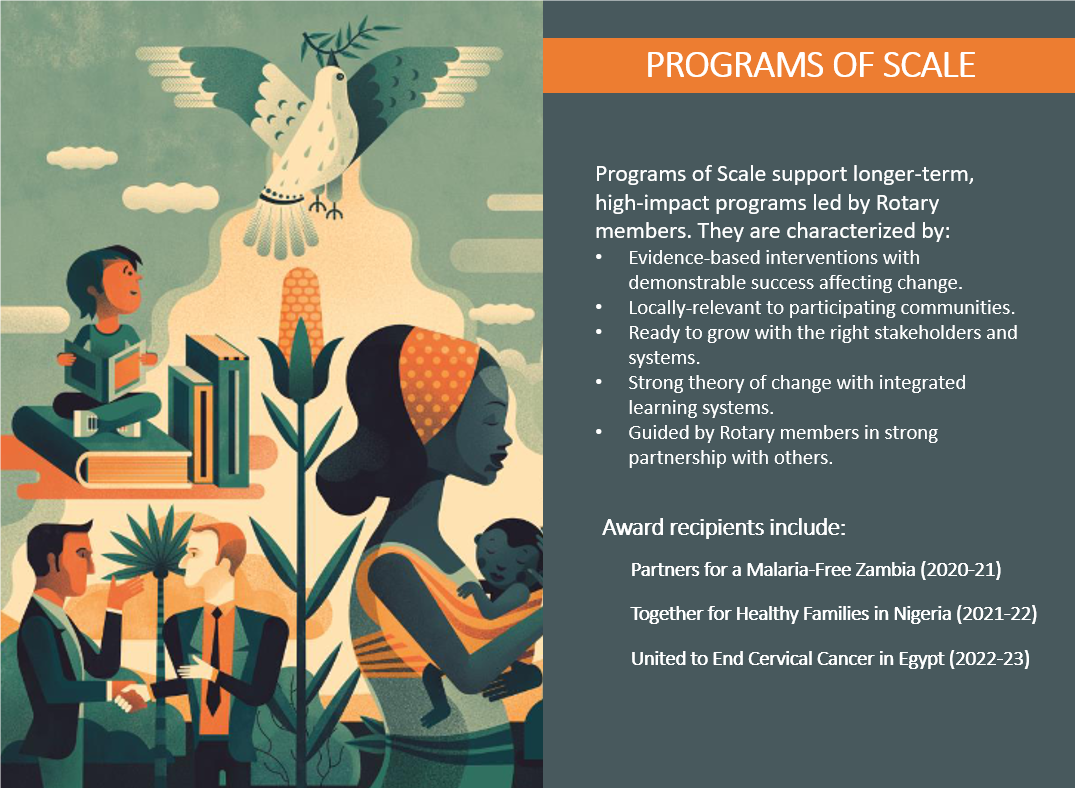 PROGRAMS OF SCALE

Programs of Scale support longer-term, high-impact programs led by Rotary members. They are characterized by:

• Evidence-based interventions with demonstrable success affecting change.
• Locally-relevant to participating communities.
• Ready to grow with the right stakeholders and systems.
• Strong theory of change with integrated learning systems.
• Guided by Rotary members in strong partnership with others.

Award recipients include:

Partners for a Malaria-Free Zambia (2020-21)

Together for Healthy Families in Nigeria (2021-22)

United to End Cervical Cancer in Egypt (2022-23)